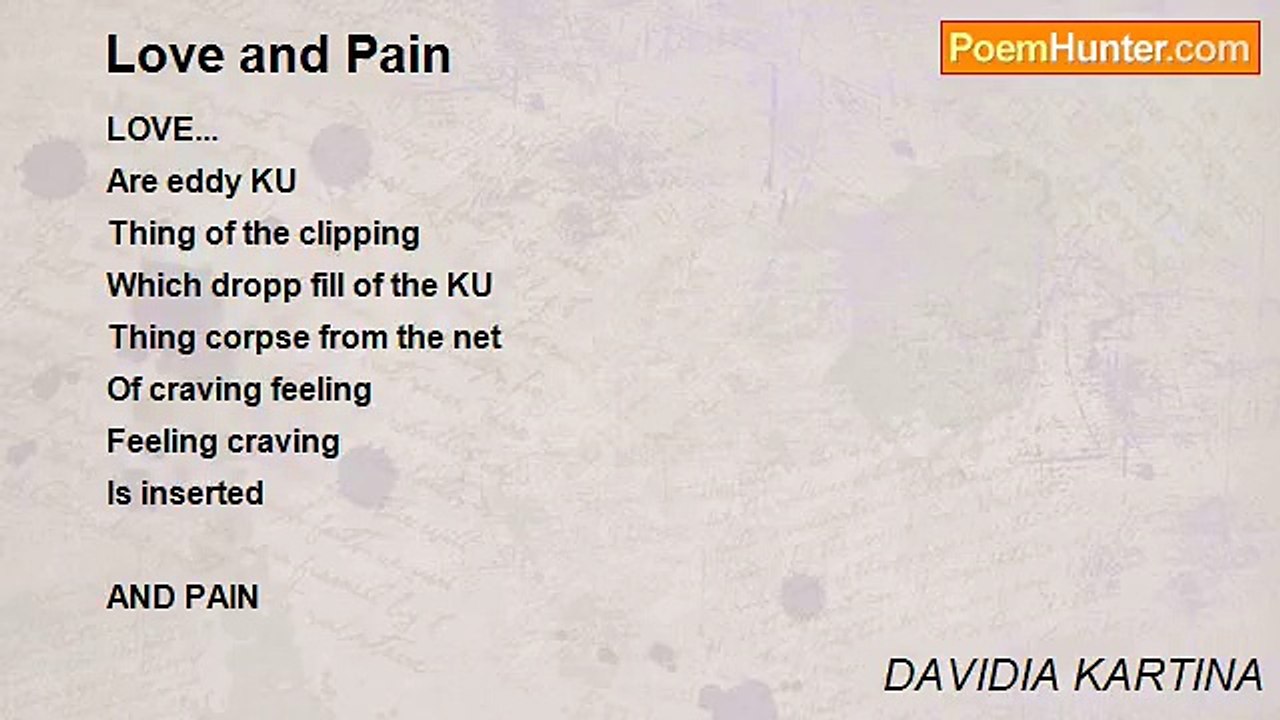 Love and Pain

PoemHunter.com

LOVE...
Are eddy KU
Thing of the clipping
Which dropp fill of the KU
Thing corpse from the net
Of craving feeling
Feeling craving
Is inserted

AND PAIN

DAVIDIA KARTINA